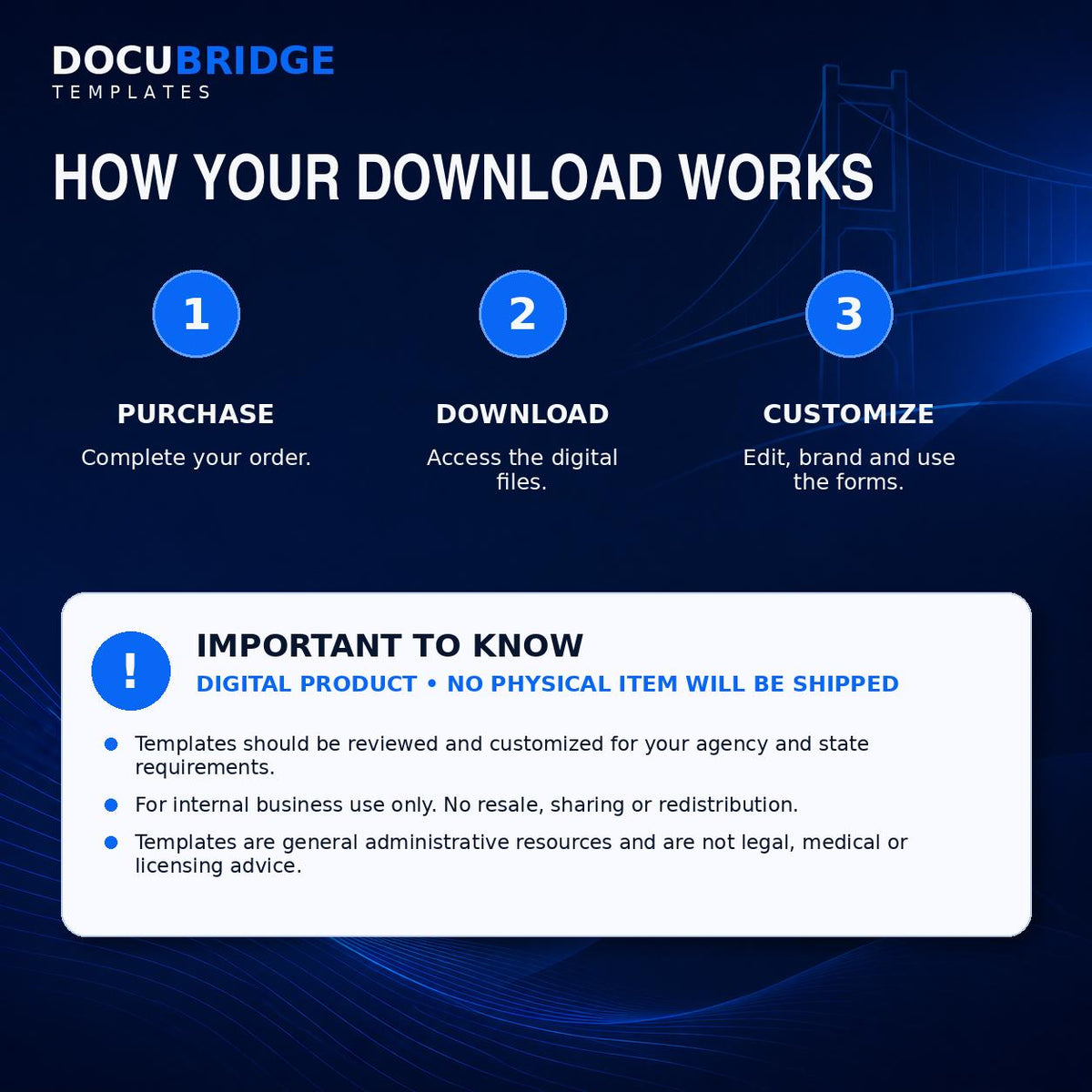 DOCUBRIDGE
TEMPLATES

HOW YOUR DOWNLOAD WORKS

1

PURCHASE

Complete your order.

2

DOWNLOAD

Access the digital files.

3

CUSTOMIZE

Edit, brand and use the forms.

!

IMPORTANT TO KNOW

DIGITAL PRODUCT • NO PHYSICAL ITEM WILL BE SHIPPED

• Templates should be reviewed and customized for your agency and state requirements.
• For internal business use only. No resale, sharing or redistribution.
• Templates are general administrative resources and are not legal, medical or licensing advice.